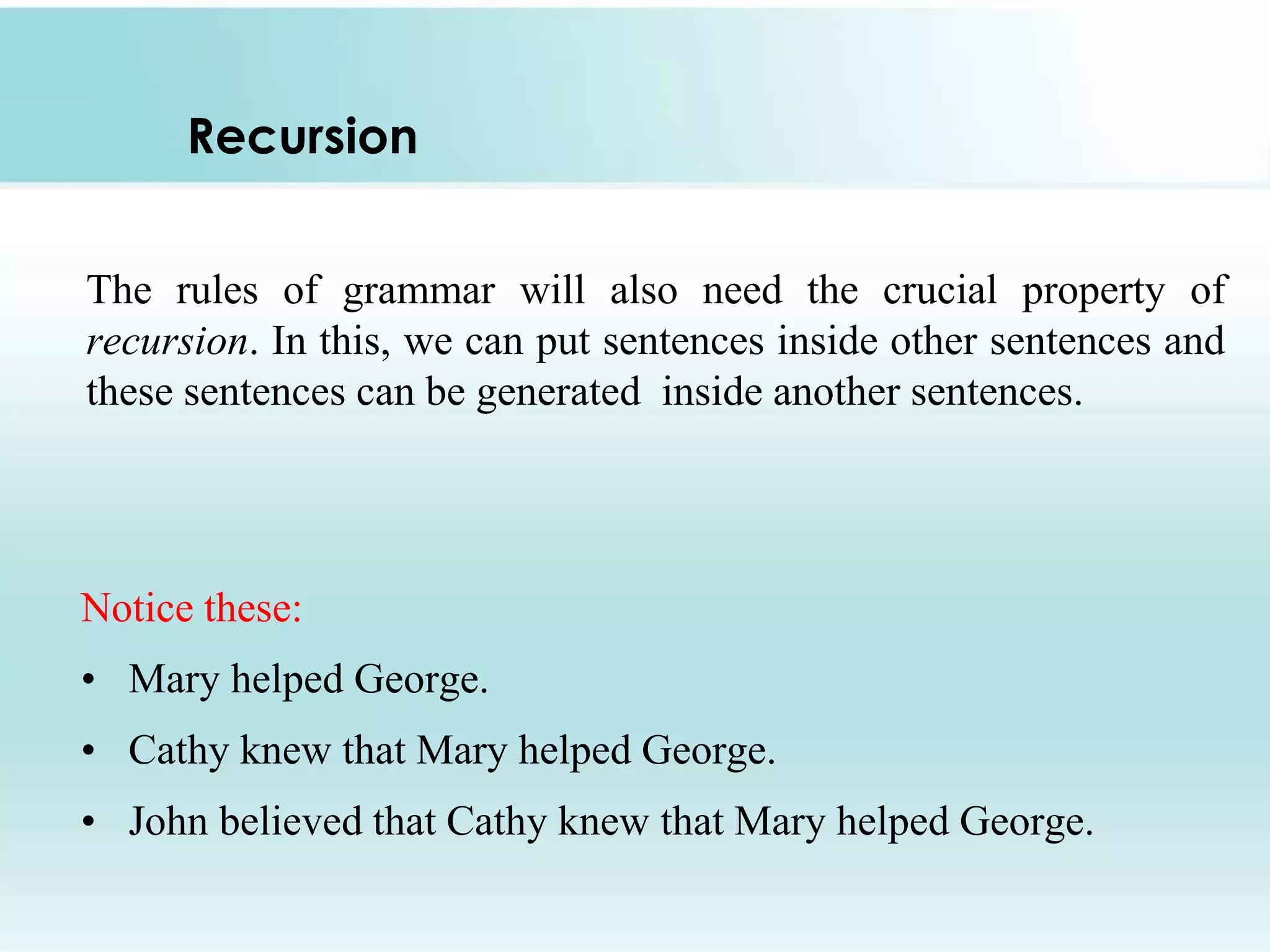 Recursion

The rules of grammar will also need the crucial property of recursion. In this, we can put sentences inside other sentences and these sentences can be generated inside another sentences.

Notice these:

• Mary helped George.
• Cathy knew that Mary helped George.
• John believed that Cathy knew that Mary helped George.